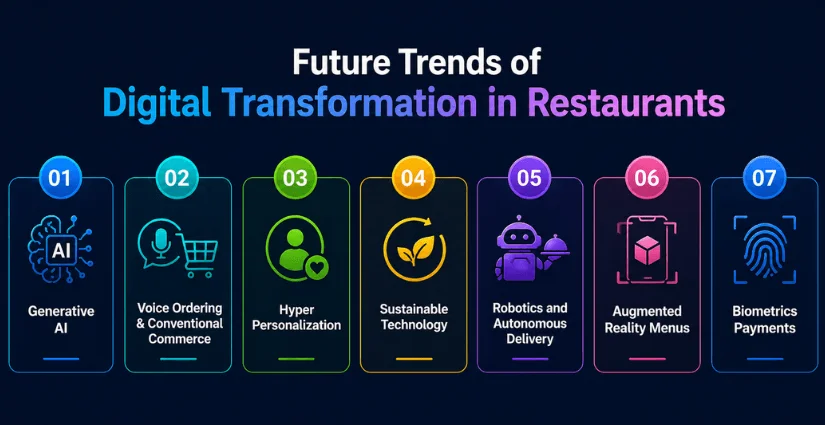 Future Trends of
Digital Transformation in Restaurants

01
AI
Generative AI

02
Voice Ordering & Conventional Commerce

03
Hyper Personalization

04
Sustainable Technology

05
Robotics and Autonomous Delivery

06
Augmented Reality Menus

07
Biometrics Payments